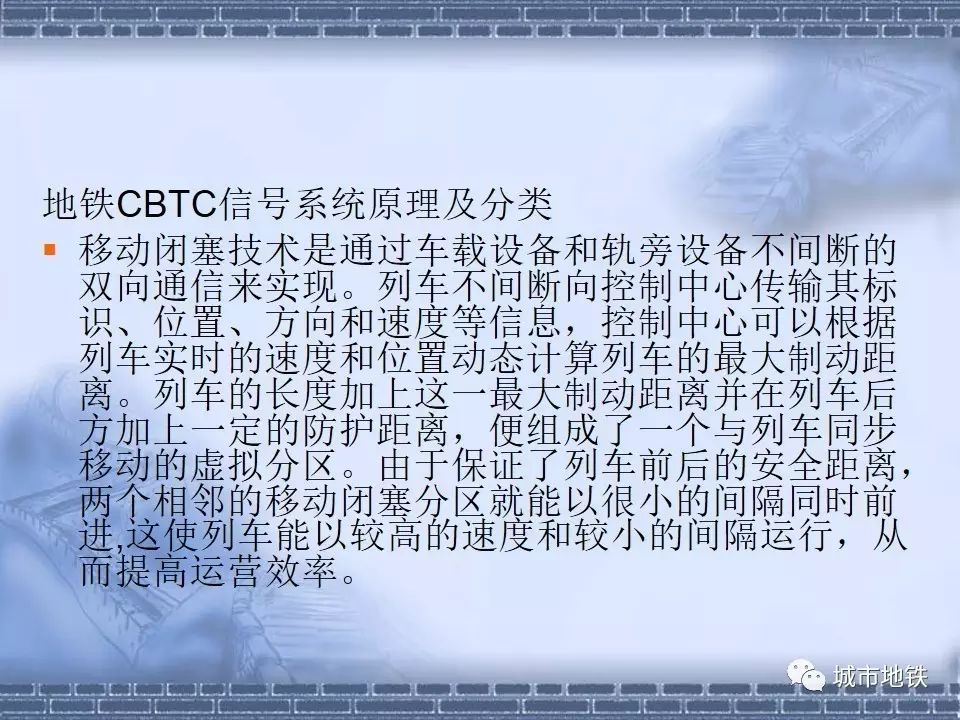 地铁CBTC信号系统原理及分类

移动闭塞技术是通过车载设备和轨旁设备不间断的双向通信来实现。列车不间断向控制中心传输其标识、位置、方向和速度等信息，控制中心可以根据列车实时的速度和位置动态计算列车的最大制动距离。列车的长度加上这一最大制动距离并在列车后方加上一定的防护距离，便组成了一个与列车同步移动的虚拟分区。由于保证了列车前后的安全距离，两个相邻的移动闭塞分区就能以很小的间隔同时前进,这使列车能以较高的速度和较小的间隔运行，从而提高运营效率。

城市地铁